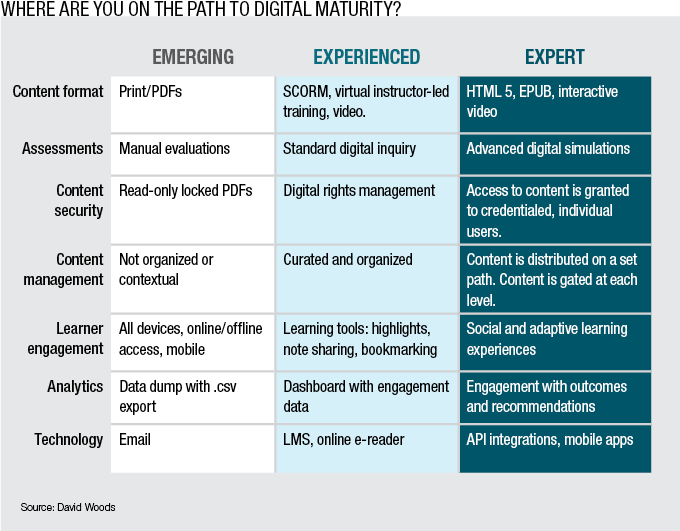 WHERE ARE YOU ON THE PATH TO DIGITAL MATURITY?

| | EMERGING | EXPERIENCED | EXPERT |
|---|---|---|---|
| Content format | Print/PDFs | SCORM, virtual instructor-led training, video. | HTML 5, EPUB, interactive video |
| Assessments | Manual evaluations | Standard digital inquiry | Advanced digital simulations |
| Content security | Read-only locked PDFs | Digital rights management | Access to content is granted to credentialed, individual users. |
| Content management | Not organized or contextual | Curated and organized | Content is distributed on a set path. Content is gated at each level. |
| Learner engagement | All devices, online/offline access, mobile | Learning tools: highlights, note sharing, bookmarking | Social and adaptive learning experiences |
| Analytics | Data dump with .csv export | Dashboard with engagement data | Engagement with outcomes and recommendations |
| Technology | Email | LMS, online e-reader | API integrations, mobile apps |

Source: David Woods